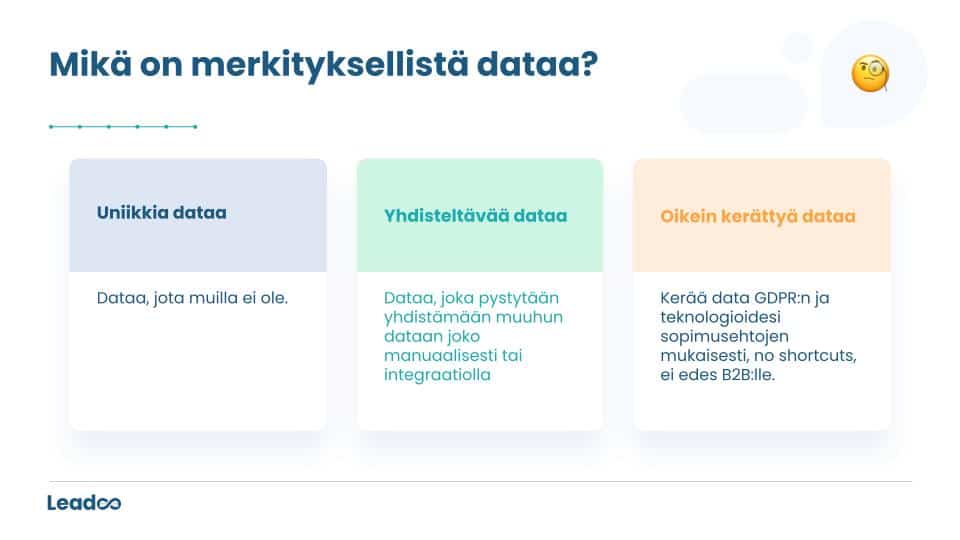 Mikä on merkityksellistä dataa?

Uniikkia dataa

Dataa, jota muilla ei ole.

Yhdisteltävää dataa

Dataa, joka pystytään yhdistämään muuhun dataan joko manuaalisesti tai integraatiolla

Oikein kerättyä dataa

Kerää data GDPR:n ja teknologioidesi sopimusehtojen mukaisesti, no shortcuts, ei edes B2B:lle.

Leadoo